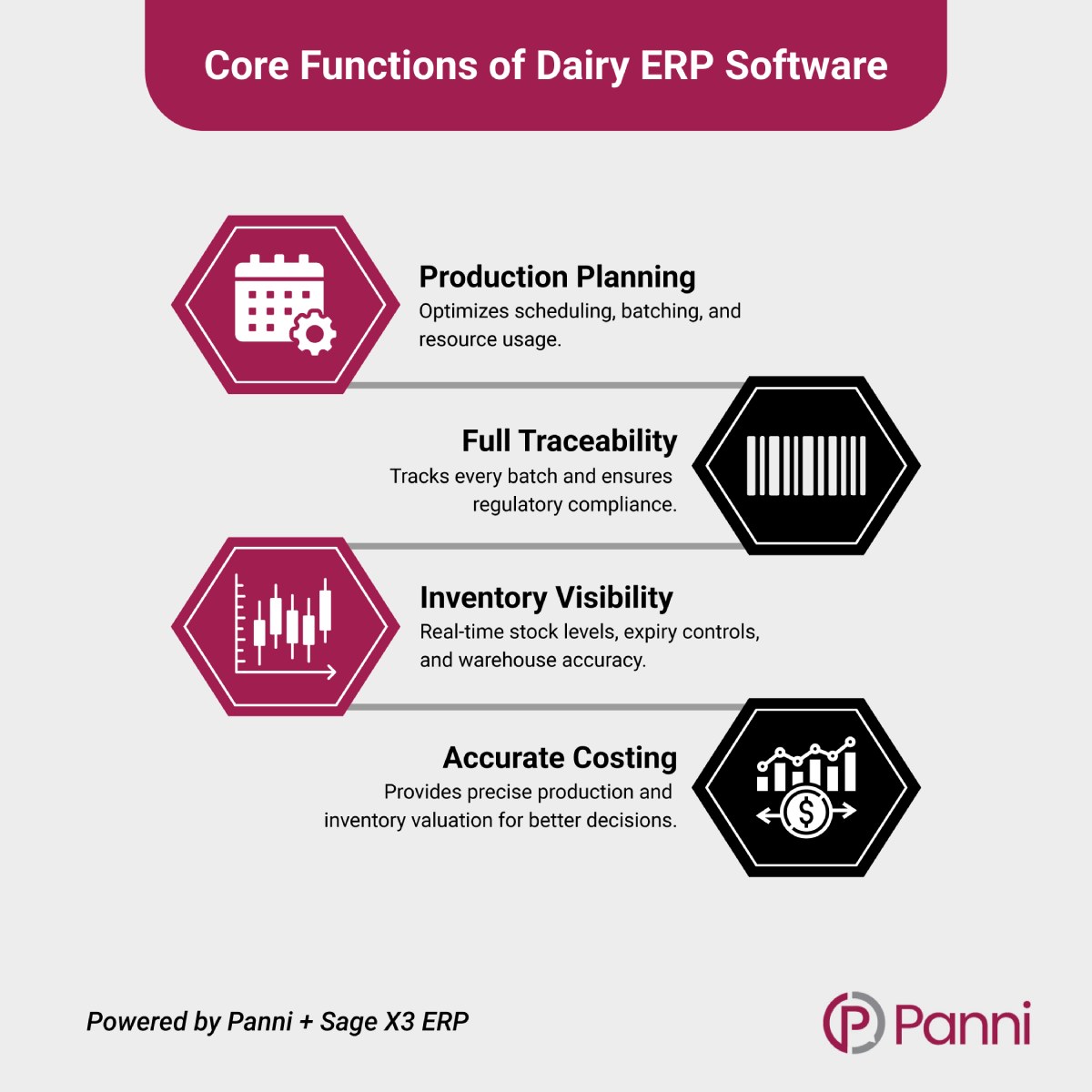 Core Functions of Dairy ERP Software

Production Planning
Optimizes scheduling, batching, and resource usage.

Full Traceability
Tracks every batch and ensures regulatory compliance.

Inventory Visibility
Real-time stock levels, expiry controls, and warehouse accuracy.

Accurate Costing
Provides precise production and inventory valuation for better decisions.

Powered by Panni + Sage X3 ERP

Panni